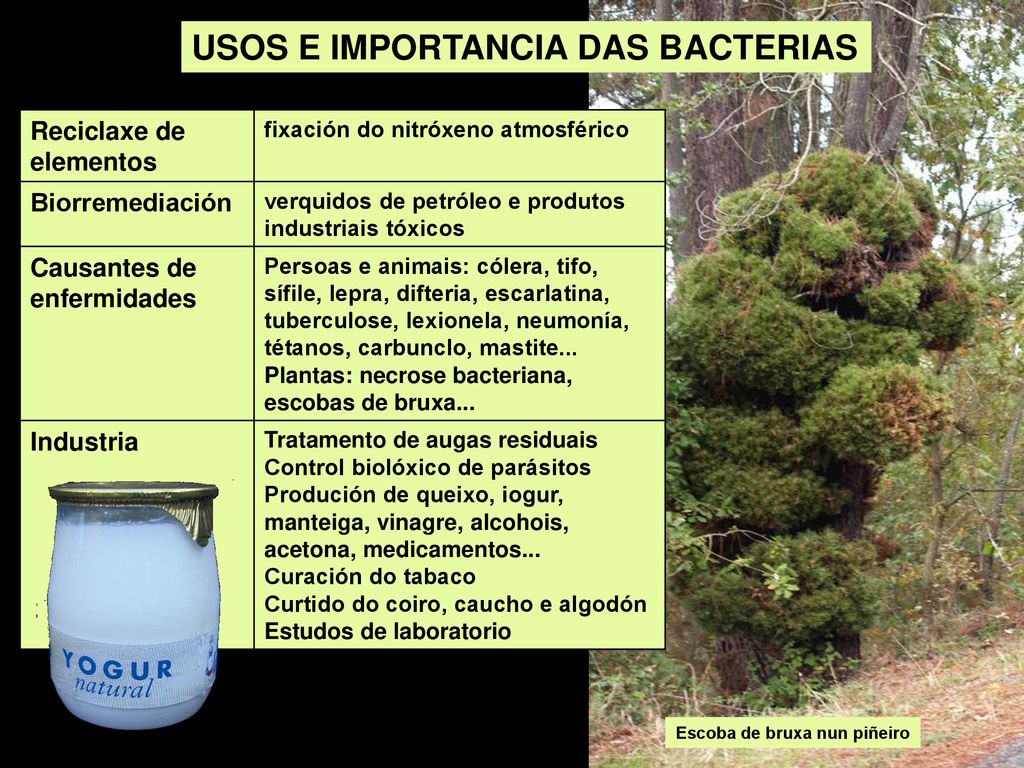 USOS E IMPORTANCIA DAS BACTERIAS

| Reciclaxe de elementos | fixación do nitróxeno atmosférico |
|---|---|
| Biorremediación | verquidos de petróleo e produtos industriais tóxicos |
| Causantes de enfermidades | Persoas e animais: cólera, tifo, sífile, lepra, difteria, escarlatina, tuberculose, lexionela, neumonía, tétanos, carbunclo, mastite... Plantas: necrose bacteriana, escobas de bruxa... |
| Industria | Tratamento de augas residuais Control biolóxico de parásitos Produción de queixo, iogur, manteiga, vinagre, alcohois, acetona, medicamentos... Curación do tabaco Curtido do coiro, caucho e algodón Estudos de laboratorio |

YOGUR natural

Escoba de bruxa nun piñeiro